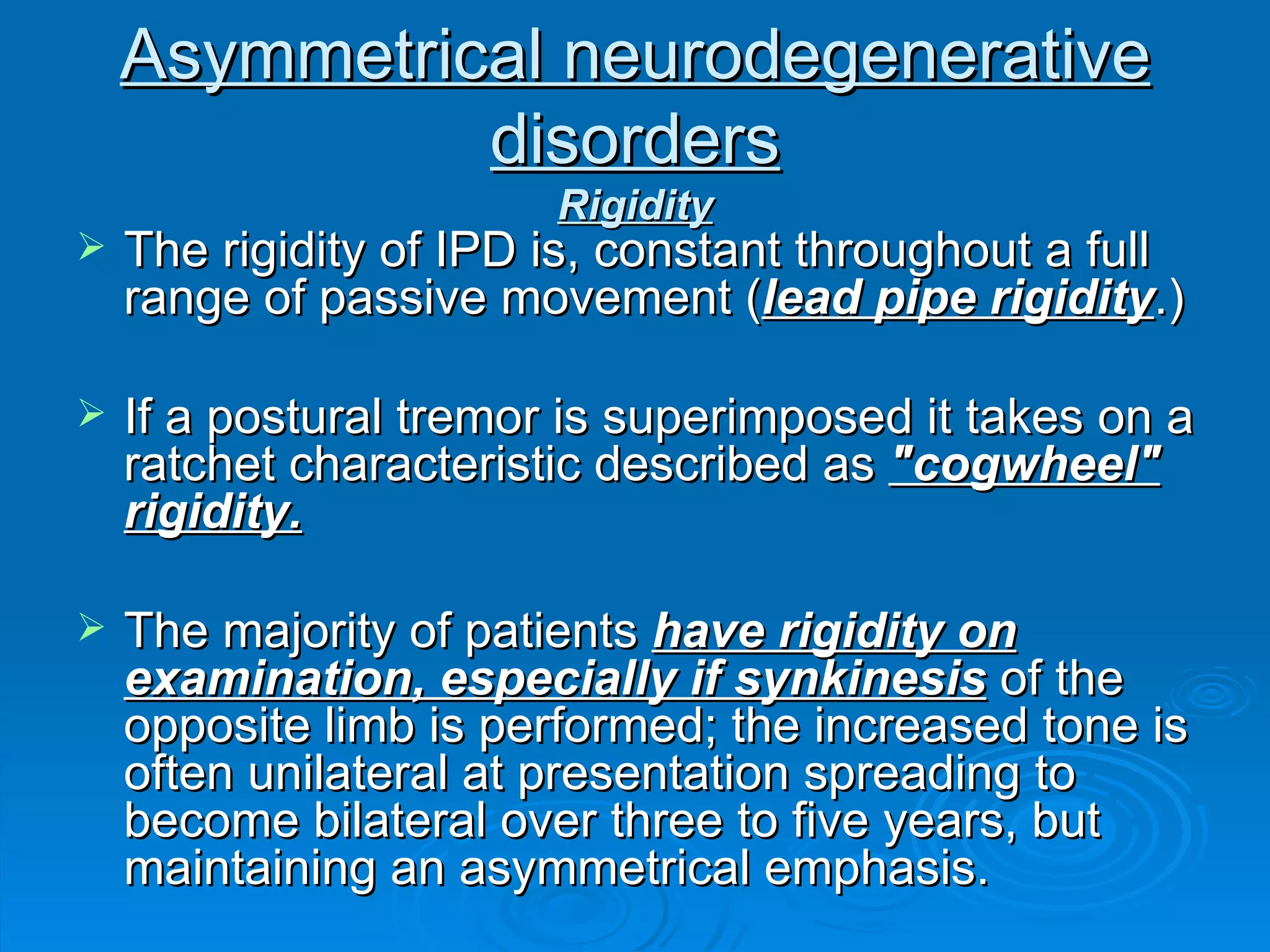 Asymmetrical neurodegenerative disorders

Rigidity

➢ The rigidity of IPD is, constant throughout a full range of passive movement (lead pipe rigidity.)

➢ If a postural tremor is superimposed it takes on a ratchet characteristic described as "cogwheel" rigidity.

➢ The majority of patients have rigidity on examination, especially if synkinesis of the opposite limb is performed; the increased tone is often unilateral at presentation spreading to become bilateral over three to five years, but maintaining an asymmetrical emphasis.